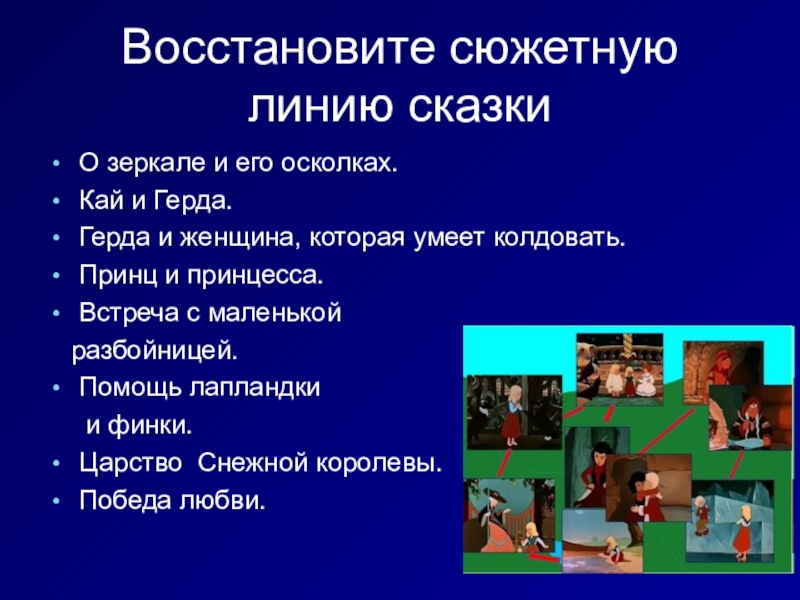 Восстановите сюжетную линию сказки

• О зеркале и его осколках.
• Кай и Герда.
• Герда и женщина, которая умеет колдовать.
• Принц и принцесса.
• Встреча с маленькой разбойницей.
• Помощь лапландки и финки.
• Царство Снежной королевы.
• Победа любви.